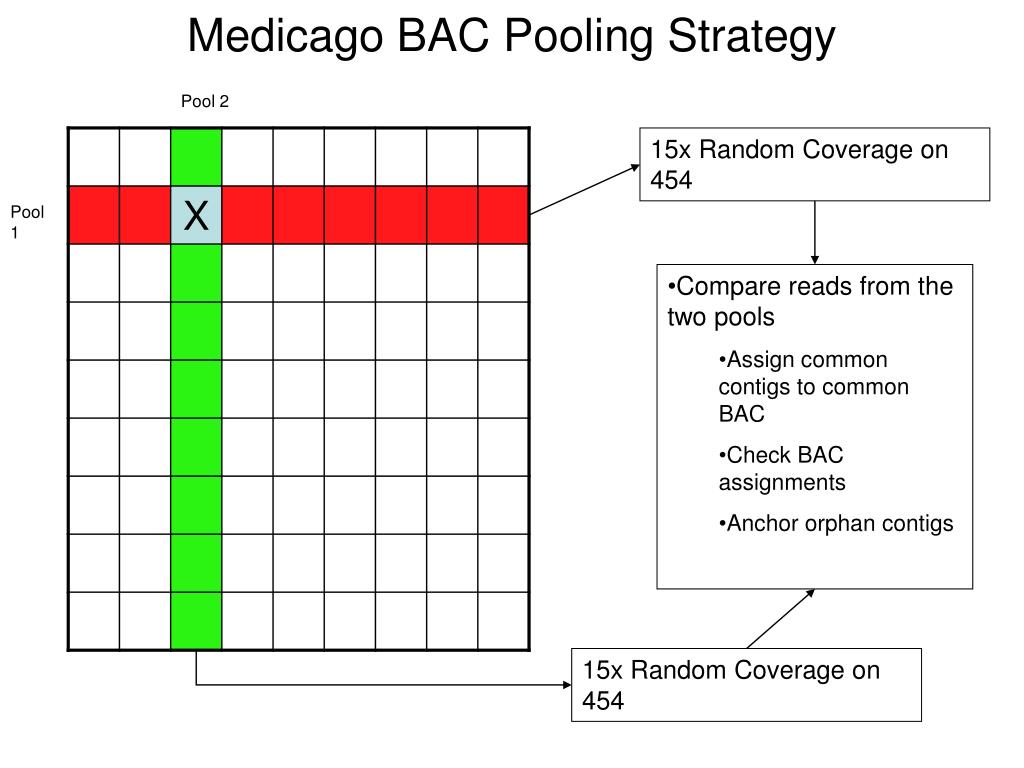 Medicago BAC Pooling Strategy

Pool 2

Pool 1

X

15x Random Coverage on 454

•Compare reads from the two pools

•Assign common contigs to common BAC

•Check BAC assignments

•Anchor orphan contigs

15x Random Coverage on 454